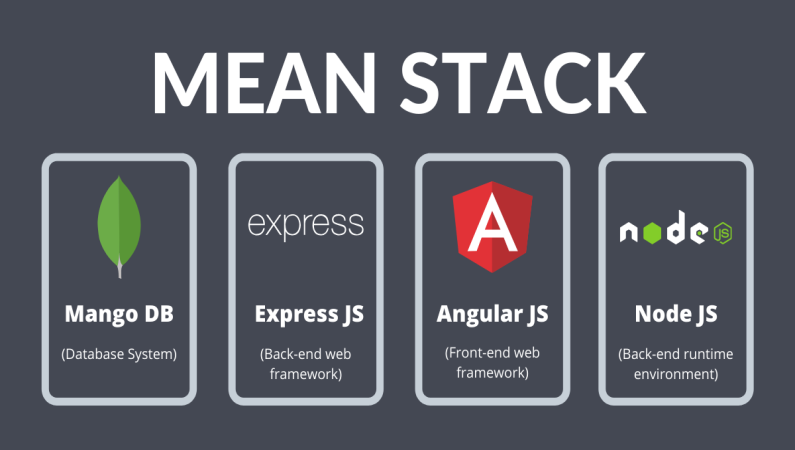 MEAN STACK

Mango DB

(Database System)

express

Express JS

(Back-end web framework)

A

Angular JS

(Front-end web framework)

node JS

Node JS

(Back-end runtime environment)